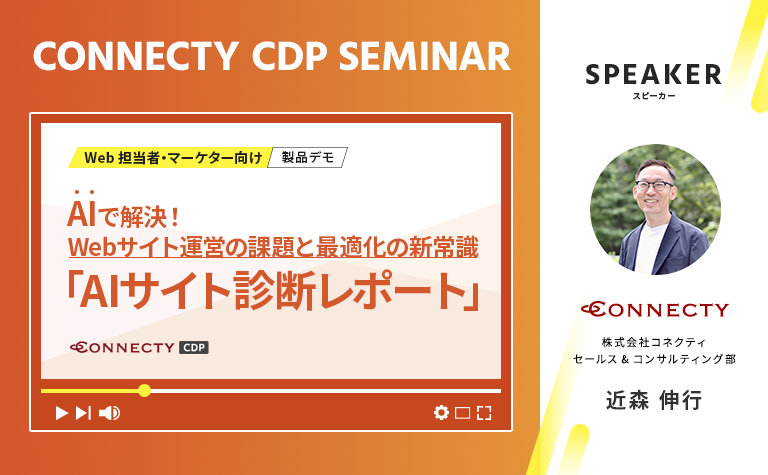 CONNECTY CDP SEMINAR

Web 担当者・マーケター向け
製品デモ

AIで解決！
Webサイト運営の課題と最適化の新常識
「AIサイト診断レポート」

CONNECTY CDP

SPEAKER
スピーカー

CONNECTY

株式会社コネクティ
セールス & コンサルティング部

近森 伸行